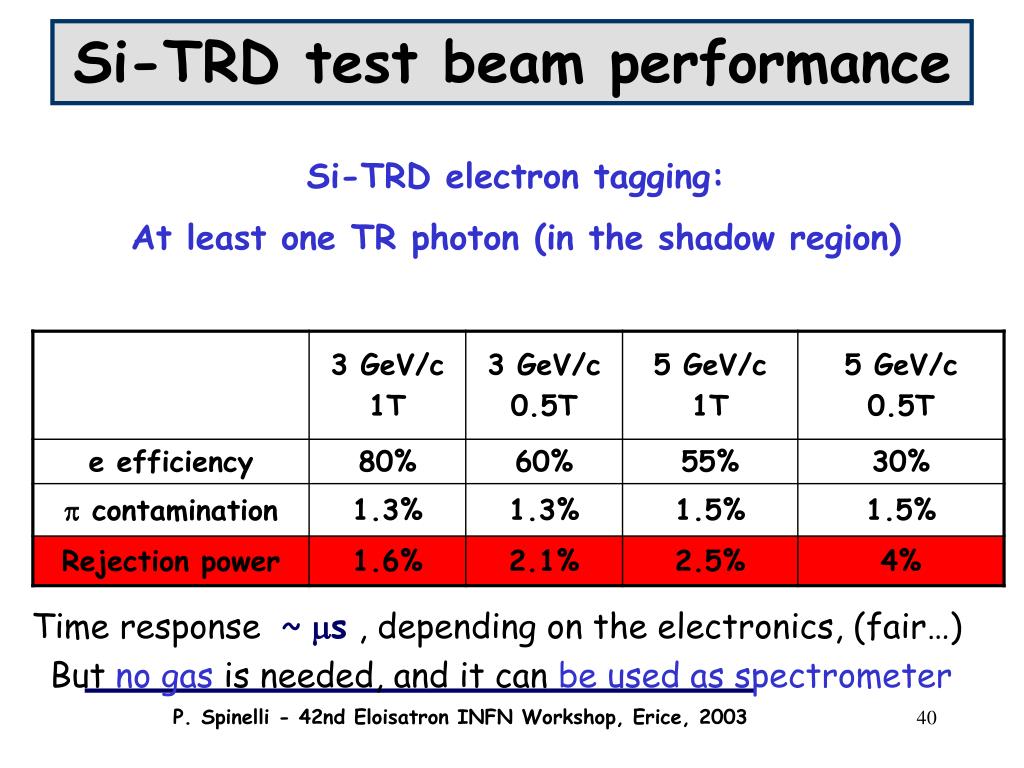 Si-TRD test beam performance

Si-TRD electron tagging:

At least one TR photon (in the shadow region)

| | 3 GeV/c 1T | 3 GeV/c 0.5T | 5 GeV/c 1T | 5 GeV/c 0.5T |
|---|---|---|---|---|
| e efficiency | 80% | 60% | 55% | 30% |
| $\pi$ contamination | 1.3% | 1.3% | 1.5% | 1.5% |
| Rejection power | 1.6% | 2.1% | 2.5% | 4% |

Time response ~ $\mu$s , depending on the electronics, (fair…)

But no gas is needed, and it can be used as spectrometer

P. Spinelli - 42nd Eloisatron INFN Workshop, Erice, 2003

40